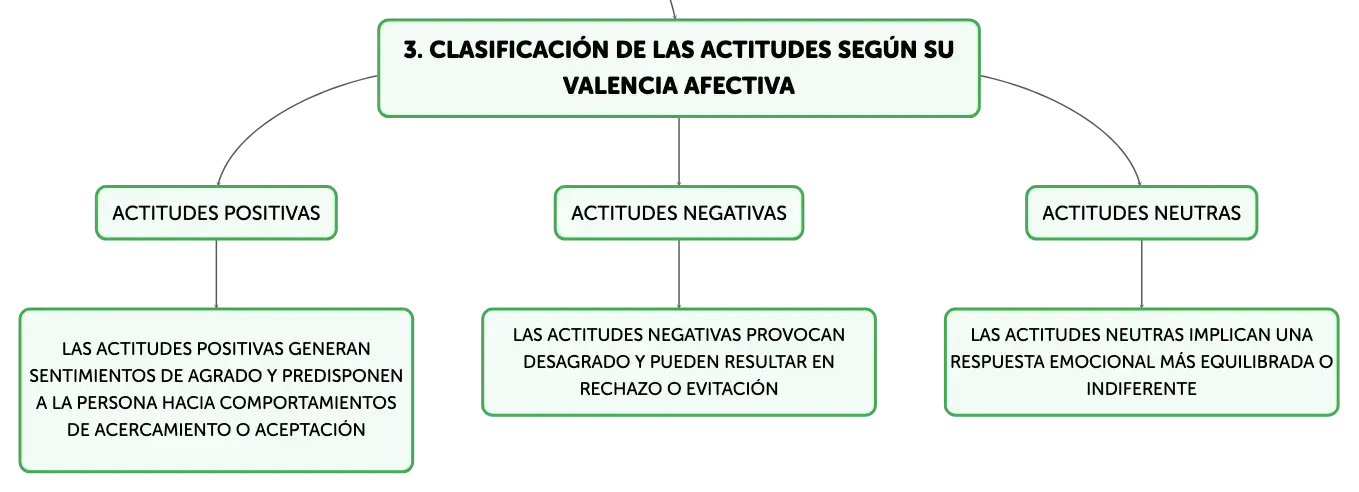 3. CLASIFICACIÓN DE LAS ACTITUDES SEGÚN SU VALENCIA AFECTIVA

ACTITUDES POSITIVAS

LAS ACTITUDES POSITIVAS GENERAN SENTIMIENTOS DE AGRADO Y PREDISPONEN A LA PERSONA HACIA COMPORTAMIENTOS DE ACERCAMIENTO O ACEPTACIÓN

ACTITUDES NEGATIVAS

LAS ACTITUDES NEGATIVAS PROVOCAN DESAGRADO Y PUEDEN RESULTAR EN RECHAZO O EVITACIÓN

ACTITUDES NEUTRAS

LAS ACTITUDES NEUTRAS IMPLICAN UNA RESPUESTA EMOCIONAL MÁS EQUILIBRADA O INDIFERENTE